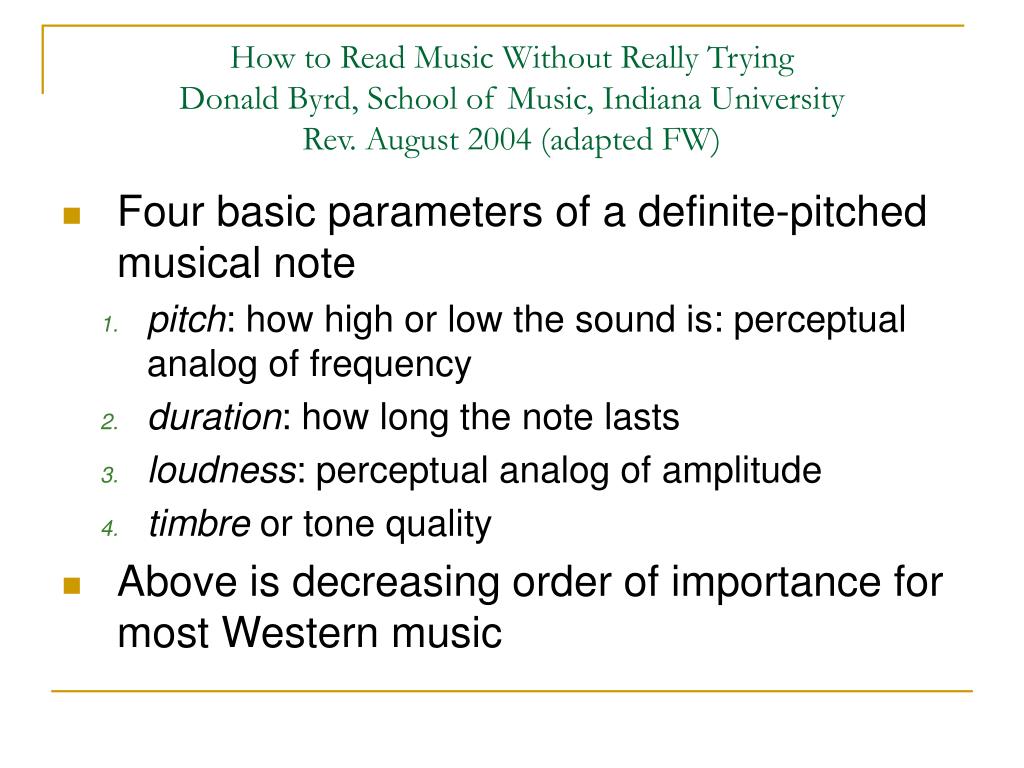 How to Read Music Without Really Trying
Donald Byrd, School of Music, Indiana University
Rev. August 2004 (adapted FW)

Four basic parameters of a definite-pitched musical note

1. pitch: how high or low the sound is: perceptual analog of frequency
2. duration: how long the note lasts
3. loudness: perceptual analog of amplitude
4. timbre or tone quality

Above is decreasing order of importance for most Western music